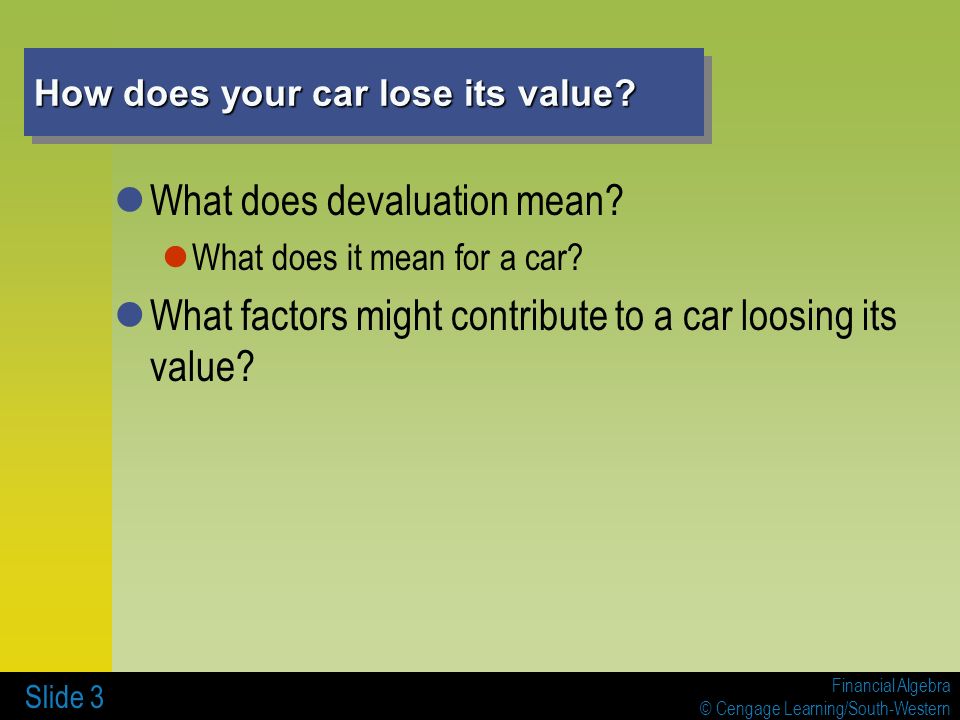 How does your car lose its value?

What does devaluation mean?

What does it mean for a car?

What factors might contribute to a car loosing its value?

Slide 3

Financial Algebra
© Cengage Learning/South-Western